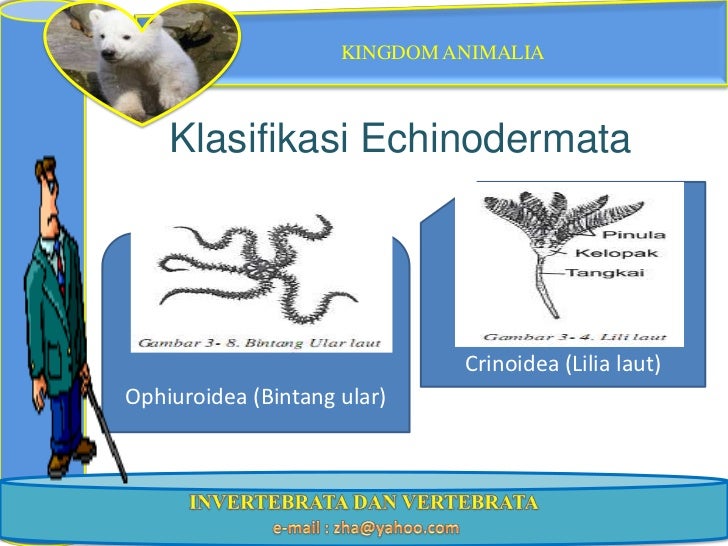 KINGDOM ANIMALIA

Klasifikasi Echinodermata

Gambar 3- 8. Bintang Ular laut

Ophiuroidea (Bintang ular)

Pinula
Kelopak
Tangkai

Gambar 3- 4. Lili laut

Crinoidea (Lilia laut)

INVERTEBRATA DAN VERTEBRATA
e-mail : zha@yahoo.com